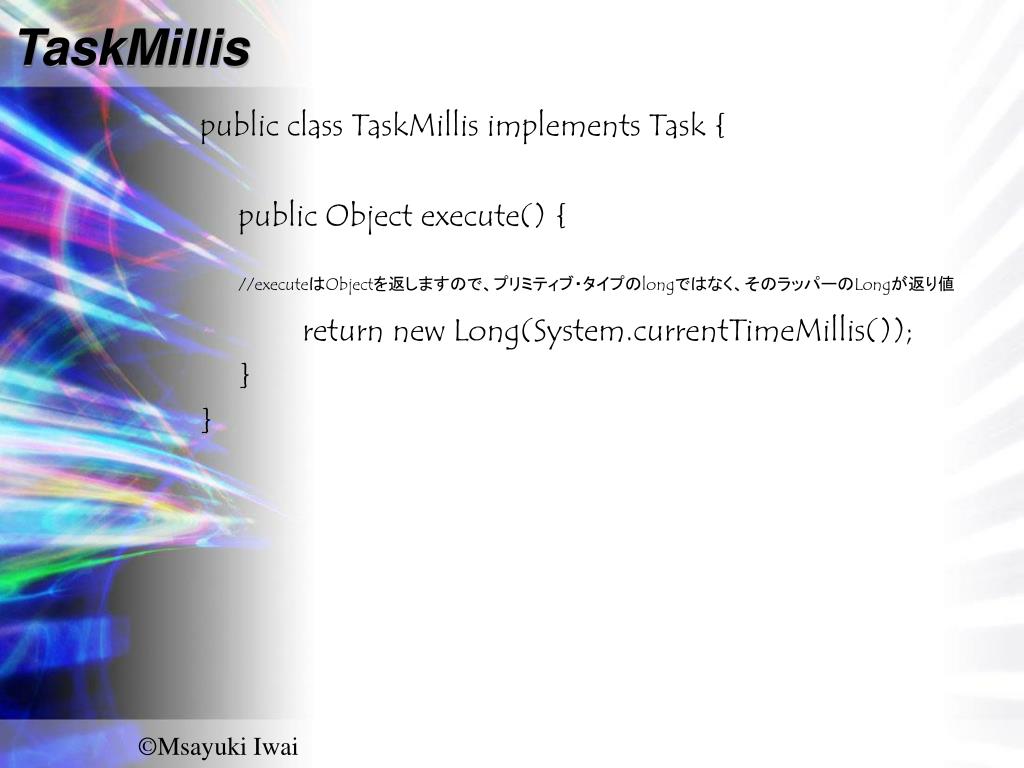 TaskMillis

public class TaskMillis implements Task {

public Object execute() {

//executeはObjectを返しますので、プリミティブ・タイプのlongではなく、そのラッパーのLongが返り値

return new Long(System.currentTimeMillis());

}

}

©Msayuki Iwai